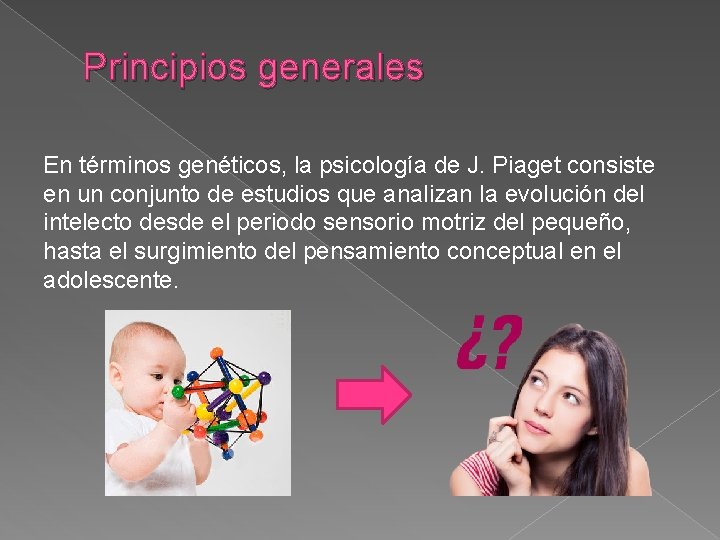 Principios generales

En términos genéticos, la psicología de J. Piaget consiste en un conjunto de estudios que analizan la evolución del intelecto desde el periodo sensorio motriz del pequeño, hasta el surgimiento del pensamiento conceptual en el adolescente.

¿?